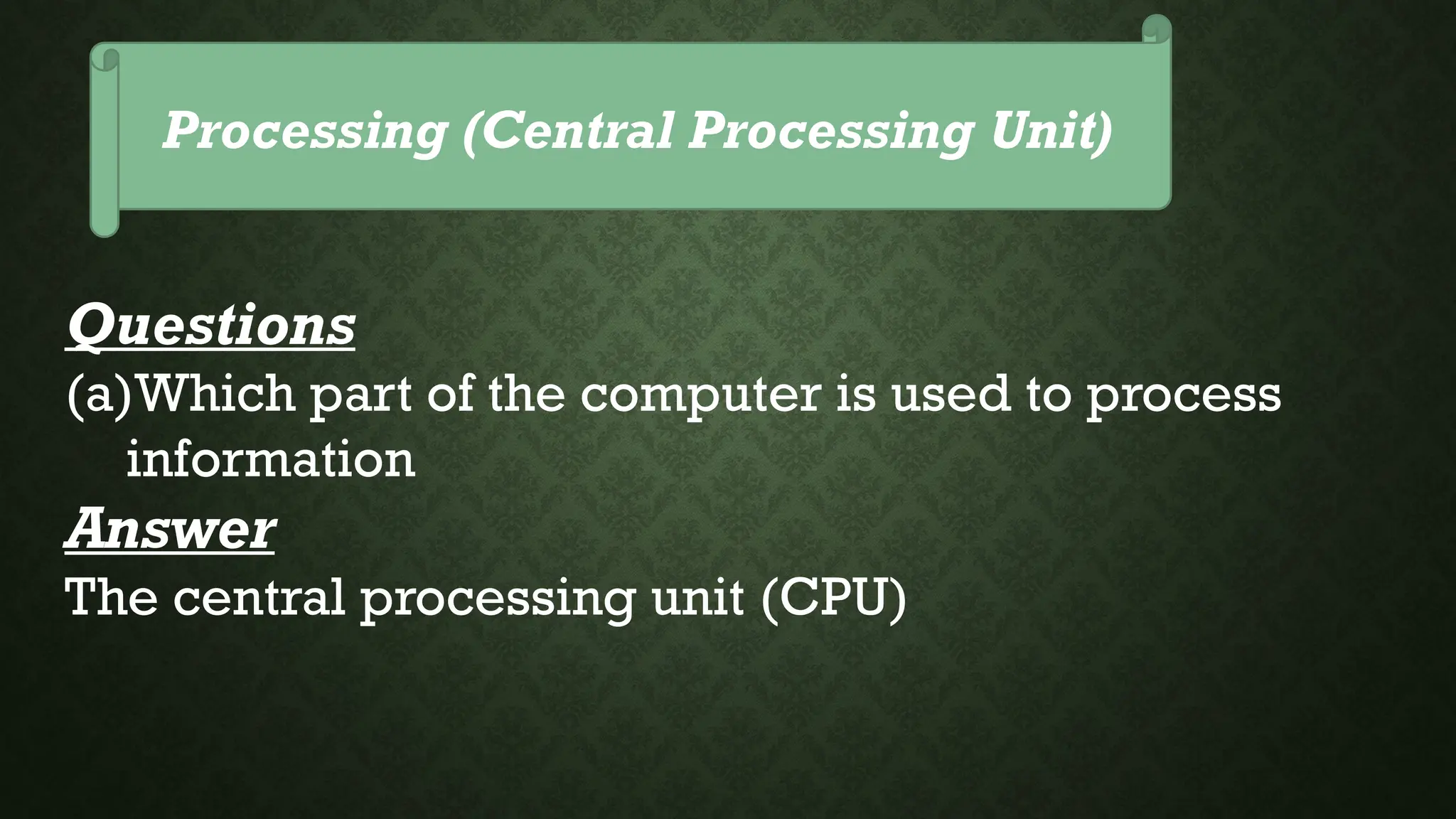 Processing (Central Processing Unit)

Questions

(a)Which part of the computer is used to process information

Answer

The central processing unit (CPU)